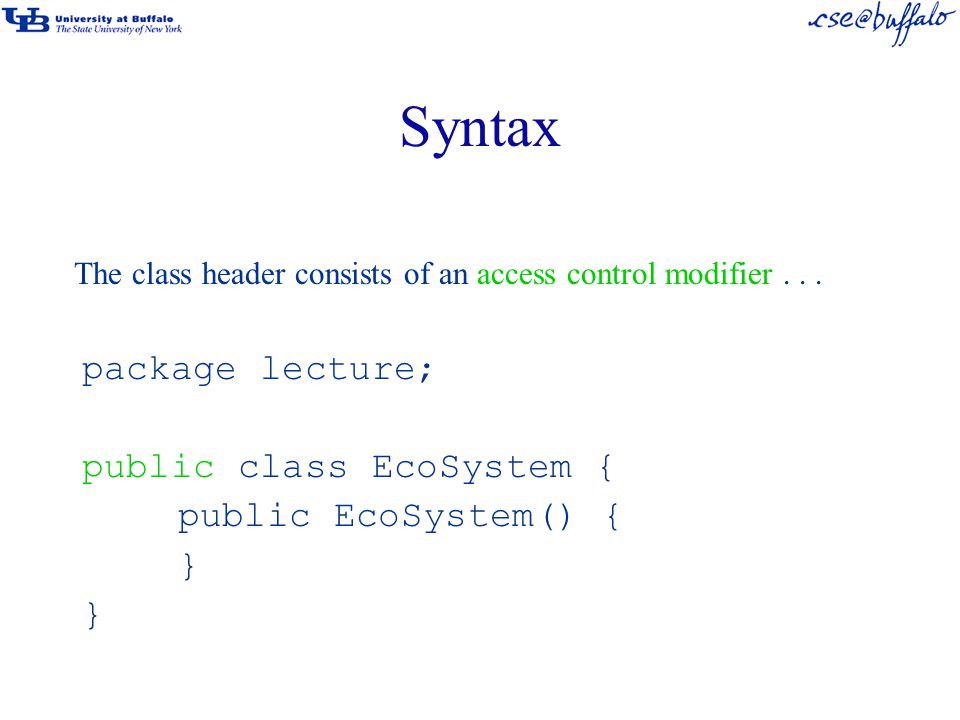 UB University at Buffalo
The State University of New York

cse@buffalo

Syntax

The class header consists of an access control modifier . . .

package lecture;

public class EcoSystem {
    public EcoSystem() {
    }
}